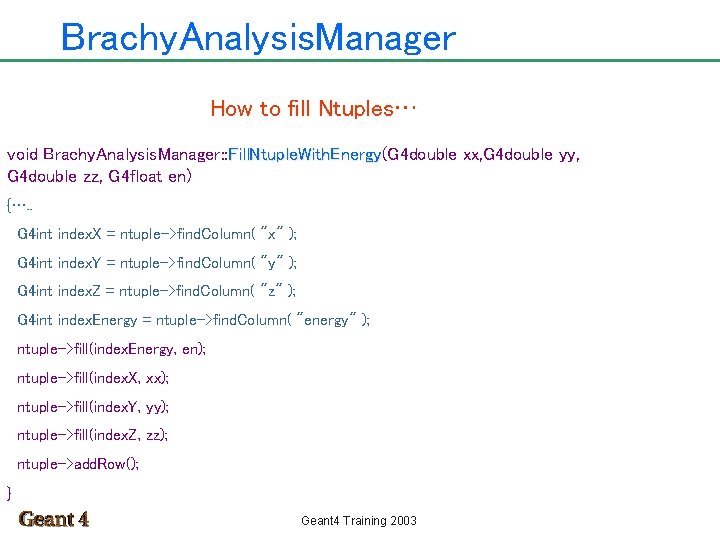 BrachyAnalysisManager

How to fill Ntuples…

void BrachyAnalysisManager::FillNtupleWithEnergy(G4double xx,G4double yy, G4double zz, G4float en)

{…..

G4int indexX = ntuple->findColumn( "x" );

G4int indexY = ntuple->findColumn( "y" );

G4int indexZ = ntuple->findColumn( "z" );

G4int indexEnergy = ntuple->findColumn( "energy" );

ntuple->fill(indexEnergy, en);

ntuple->fill(indexX, xx);

ntuple->fill(indexY, yy);

ntuple->fill(indexZ, zz);

ntuple->addRow();

}

Geant 4

Geant4 Training 2003